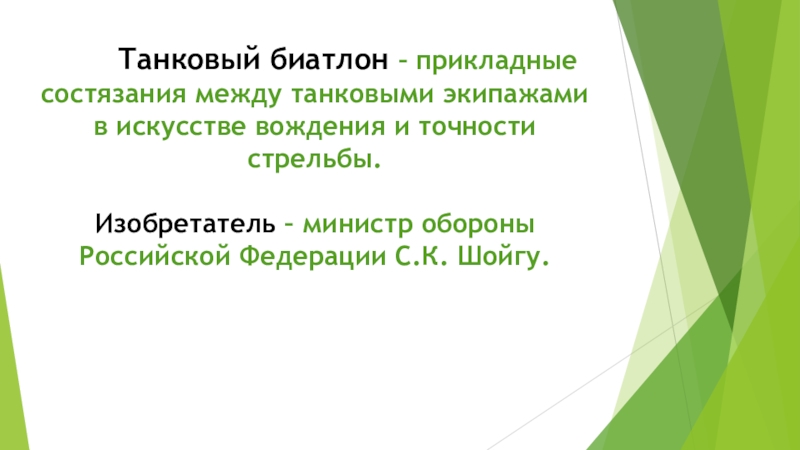 Танковый биатлон – прикладные состязания между танковыми экипажами в искусстве вождения и точности стрельбы.

Изобретатель – министр обороны Российской Федерации С.К. Шойгу.